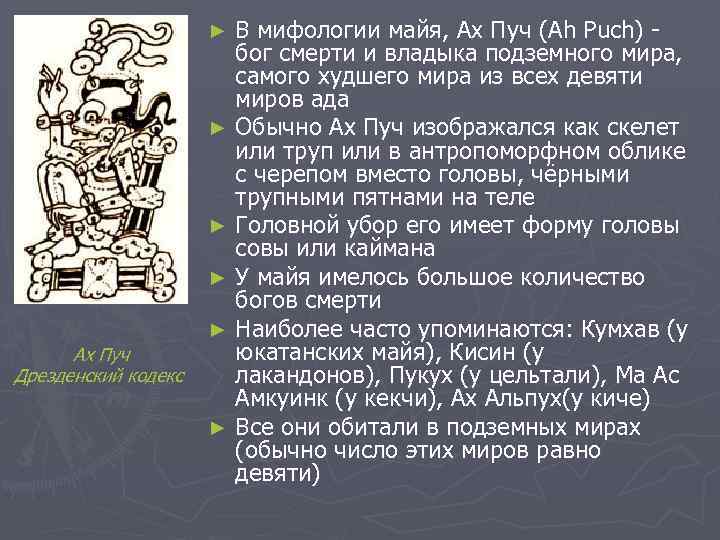 Ах Пуч
Дрезденский кодекс

► В мифологии майя, Ах Пуч (Ah Puch) - бог смерти и владыка подземного мира, самого худшего мира из всех девяти миров ада

► Обычно Ах Пуч изображался как скелет или труп или в антропоморфном облике с черепом вместо головы, чёрными трупными пятнами на теле

► Головной убор его имеет форму головы совы или каймана

► У майя имелось большое количество богов смерти

► Наиболее часто упоминаются: Кумхав (у юкатанских майя), Кисин (у лакандонов), Пукух (у цельтали), Ма Ас Амкуинк (у кекчи), Ах Альпух(у киче)

► Все они обитали в подземных мирах (обычно число этих миров равно девяти)